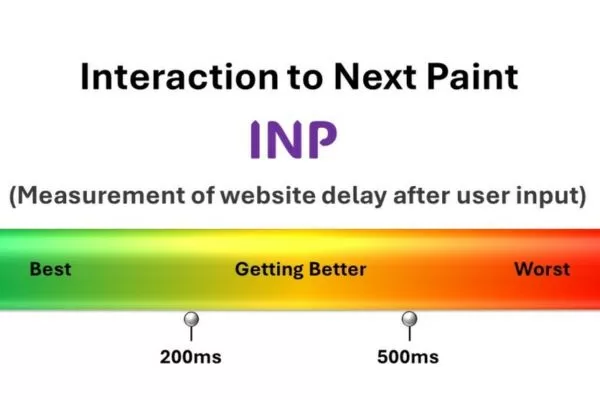 Interaction to Next Paint

INP

(Measurement of website delay after user input)

Best

Getting Better

Worst

200ms

500ms